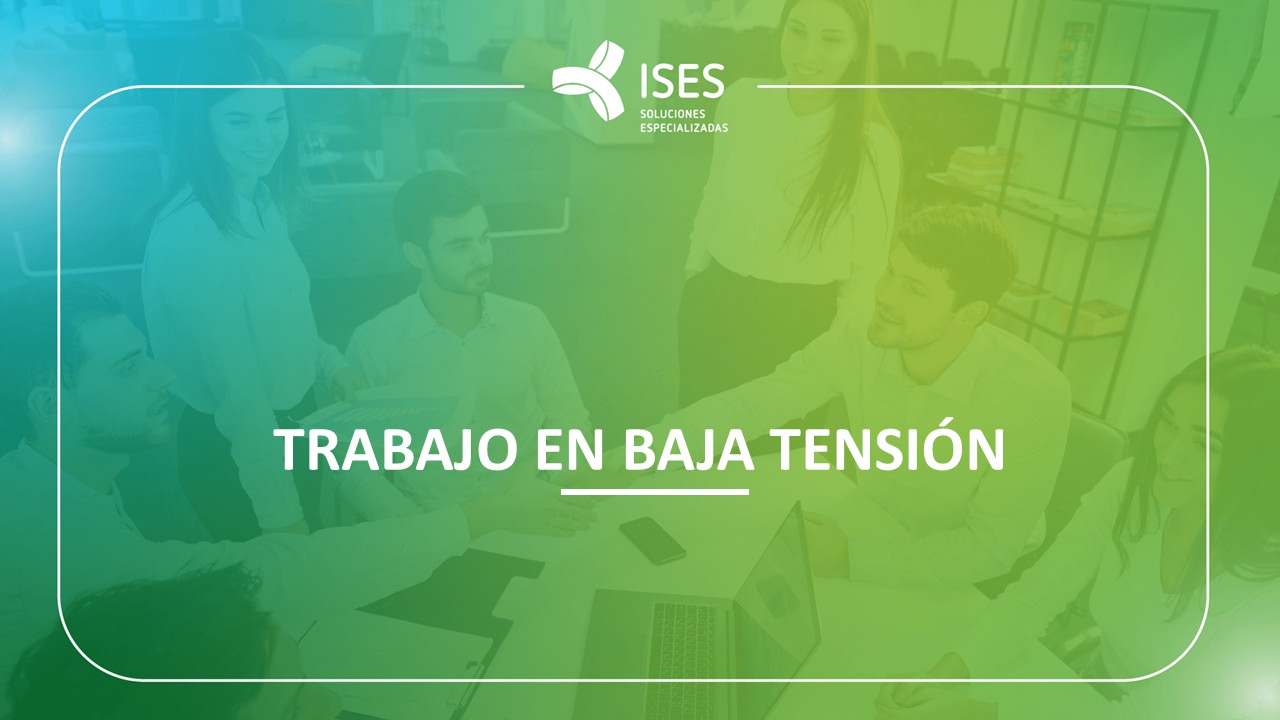 ISES
SOLUCIONES
ESPECIALIZADAS

TRABAJO EN BAJA TENSIÓN